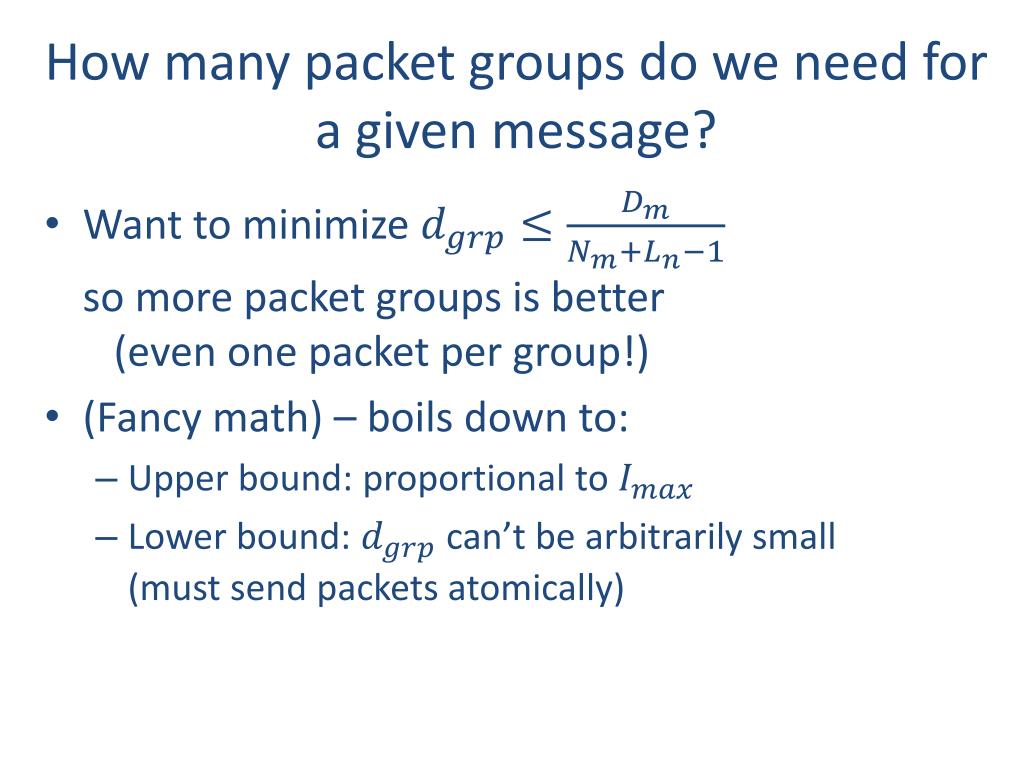 How many packet groups do we need for a given message?

• Want to minimize $d_{grp} \leq \frac{D_m}{N_m + L_n - 1}$
so more packet groups is better
(even one packet per group!)

• (Fancy math) – boils down to:
– Upper bound: proportional to $I_{max}$
– Lower bound: $d_{grp}$ can't be arbitrarily small (must send packets atomically)